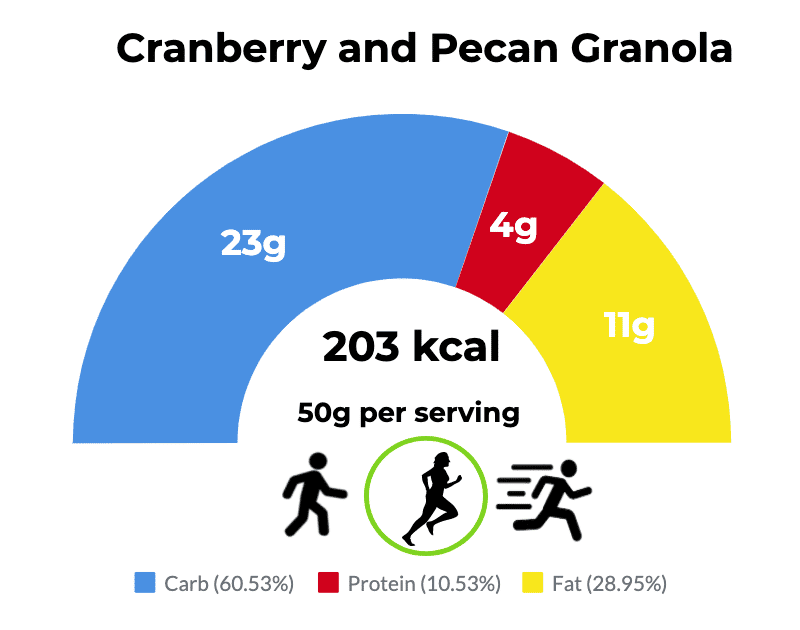 Cranberry and Pecan Granola

23g

4g

11g

203 kcal

50g per serving

Carb (60.53%) Protein (10.53%) Fat (28.95%)